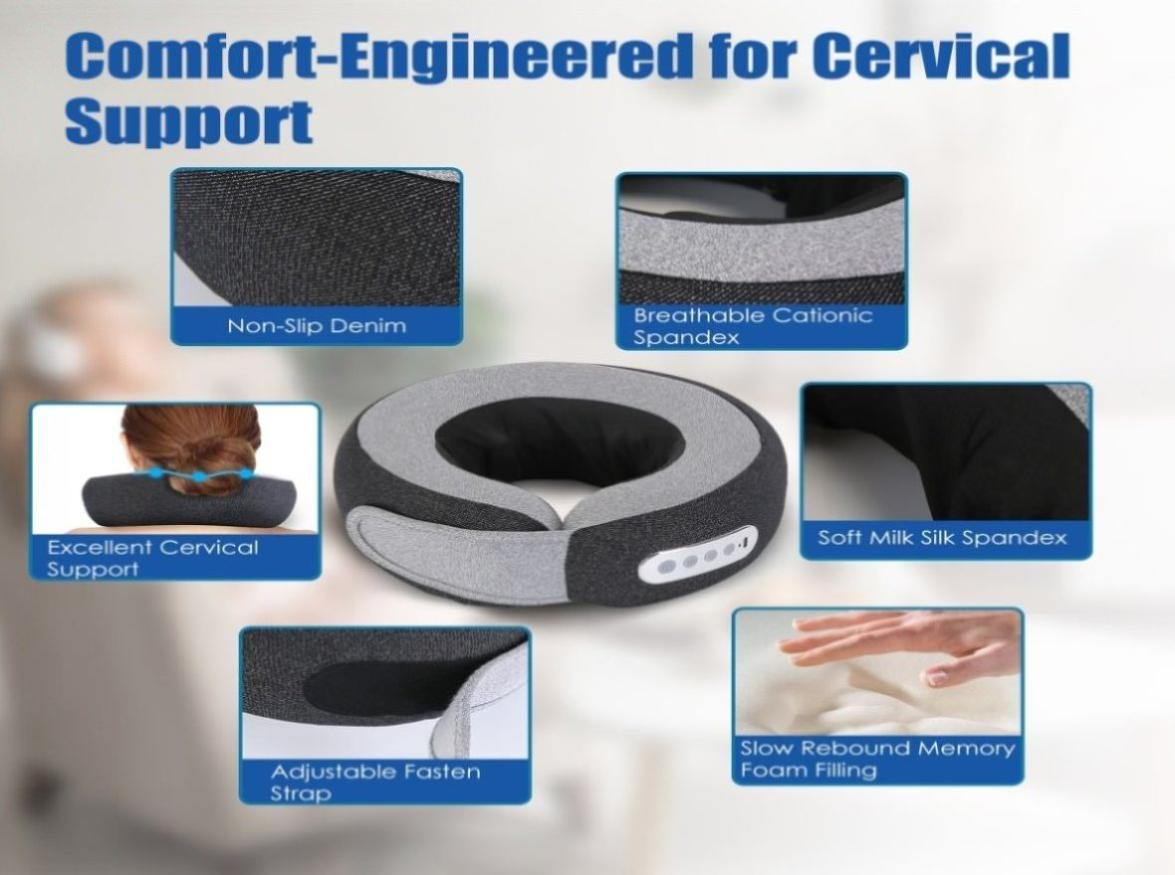 Comfort-Engineered for Cervical Support

Non-Slip Denim

Breathable Cationic Spandex

Excellent Cervical Support

Soft Milk Silk Spandex

Adjustable Fasten Strap

Slow Rebound Memory Foam Filling